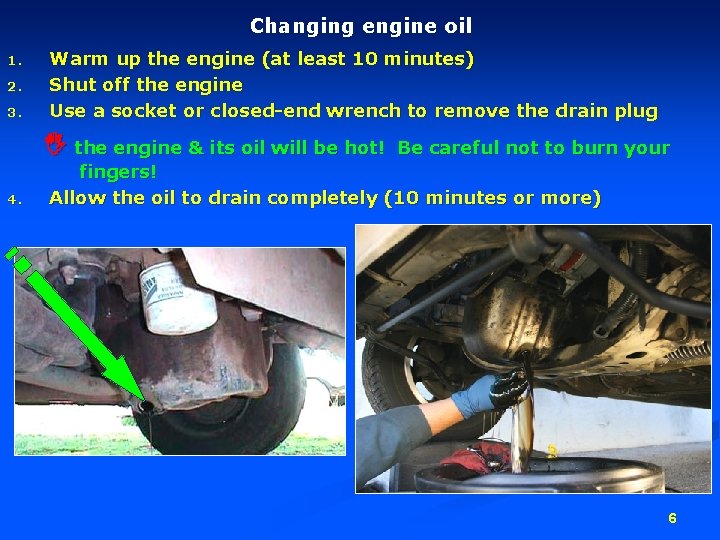 Changing engine oil

1. Warm up the engine (at least 10 minutes)
2. Shut off the engine
3. Use a socket or closed-end wrench to remove the drain plug

the engine & its oil will be hot! Be careful not to burn your fingers!

4. Allow the oil to drain completely (10 minutes or more)

6